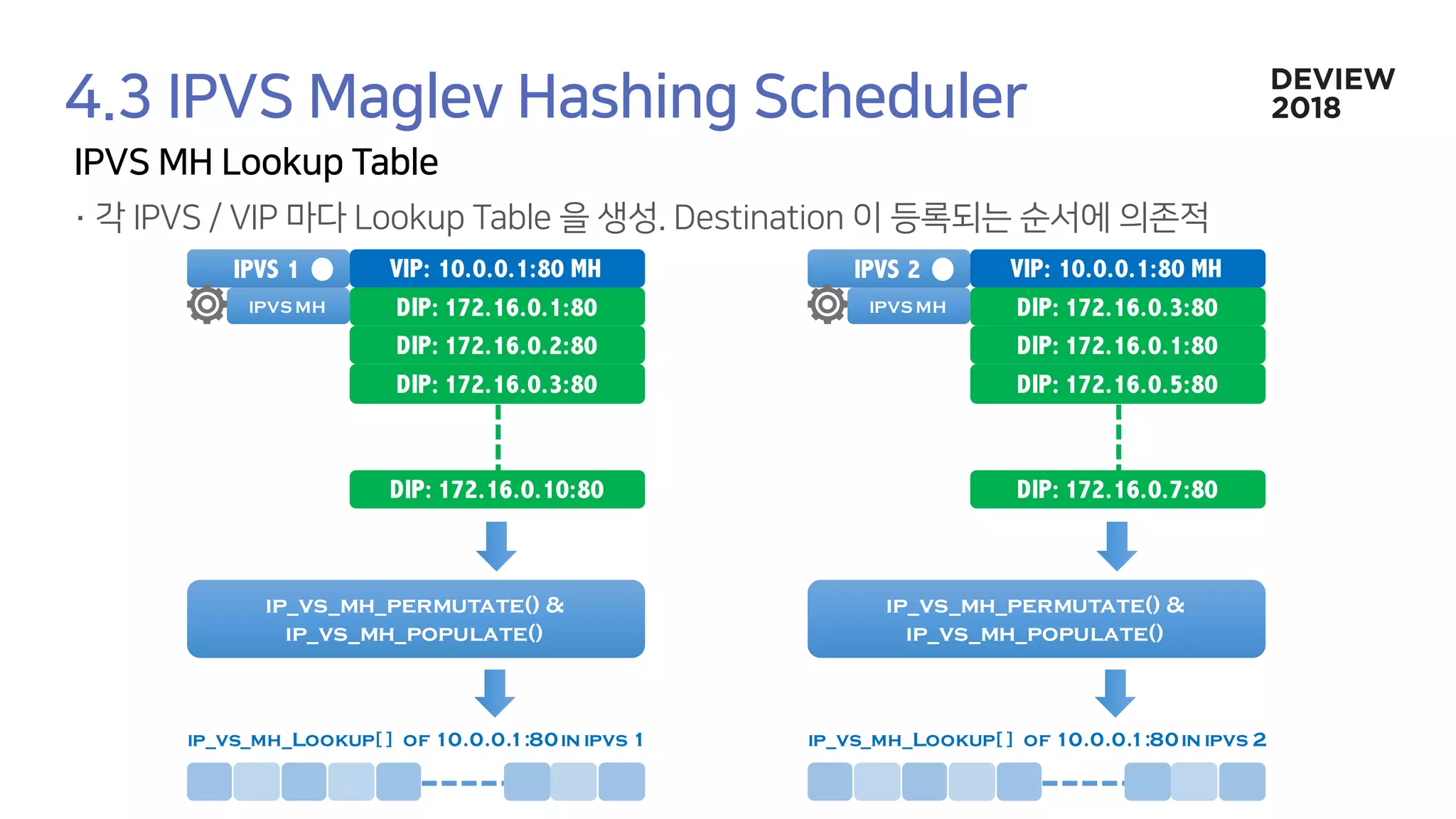 4.3 IPVS Maglev Hashing Scheduler

DEVIEW 2018

IPVS MH Lookup Table

· 각 IPVS / VIP 마다 Lookup Table 을 생성. Destination 이 등록되는 순서에 의존적

IPVS 1

IPVS MH

VIP: 10.0.0.1:80 MH

DIP: 172.16.0.1:80

DIP: 172.16.0.2:80

DIP: 172.16.0.3:80

DIP: 172.16.0.10:80

IP_VS_MH_PERMUTATE() & IP_VS_MH_POPULATE()

IP_VS_MH_LOOKUP[] OF 10.0.0.1:80 IN IPVS 1

IPVS 2

IPVS MH

VIP: 10.0.0.1:80 MH

DIP: 172.16.0.3:80

DIP: 172.16.0.1:80

DIP: 172.16.0.5:80

DIP: 172.16.0.7:80

IP_VS_MH_PERMUTATE() & IP_VS_MH_POPULATE()

IP_VS_MH_LOOKUP[] OF 10.0.0.1:80 IN IPVS 2